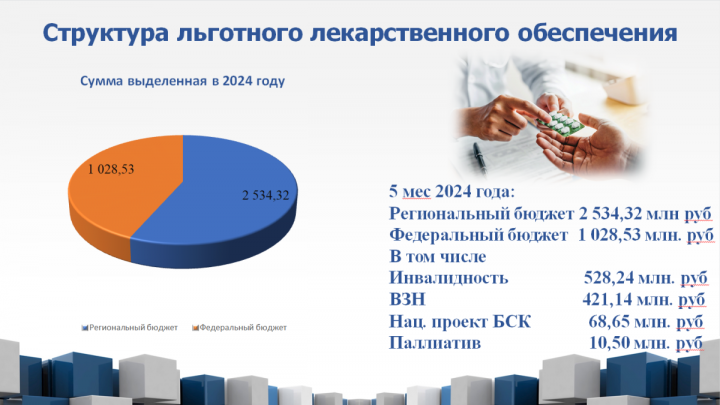 Структура льготного лекарственного обеспечения

Сумма выделенная в 2024 году

1 028,53

2 534,32

Региональный бюджет Федеральный бюджет

5 мес 2024 года:
Региональный бюджет 2 534,32 млн руб
Федеральный бюджет 1 028,53 млн. руб
В том числе
Инвалидность 528,24 млн. руб
ВЗН 421,14 млн. руб
Нац. проект БСК 68,65 млн. руб
Паллиатив 10,50 млн. руб